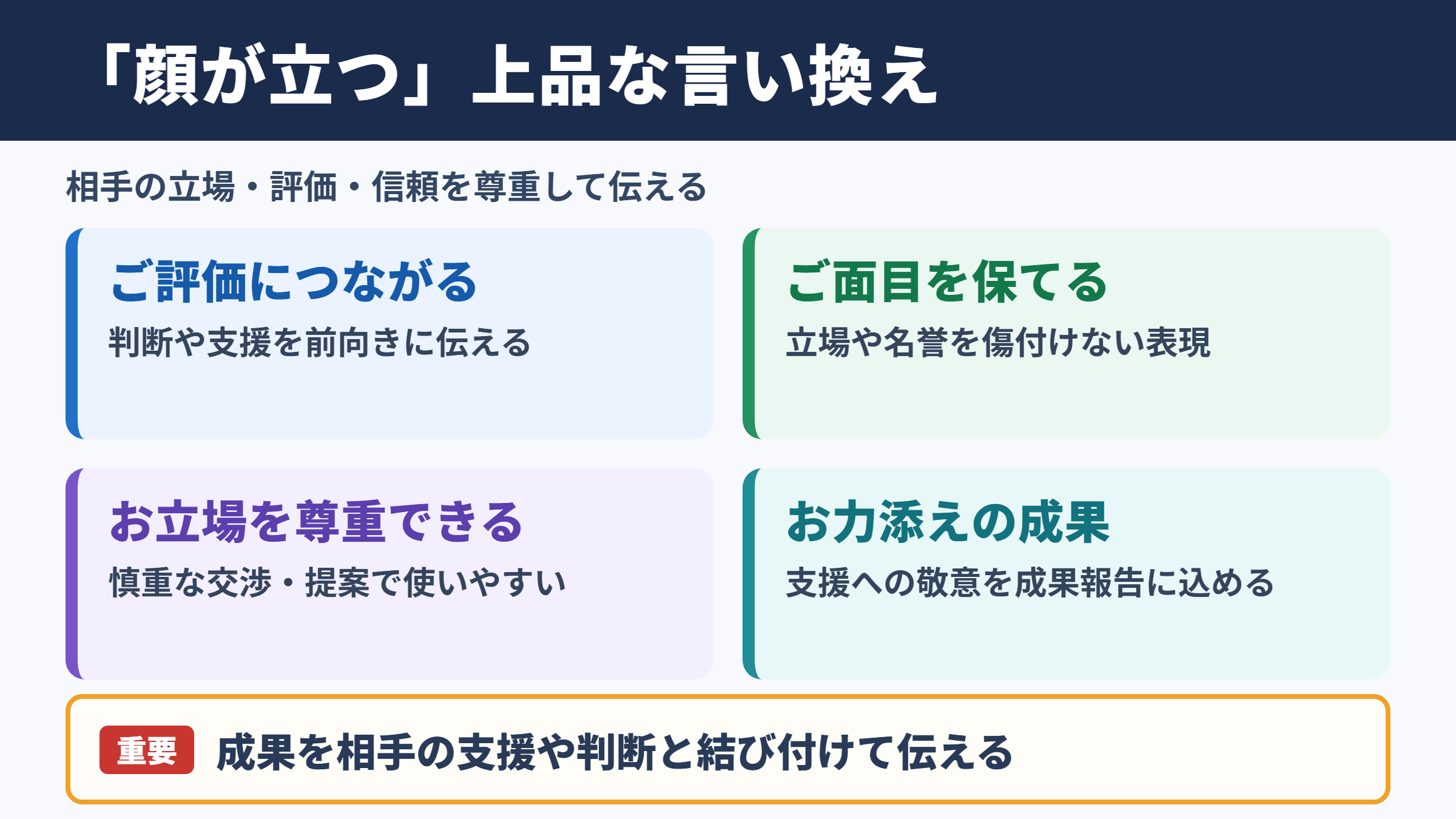 「顔が立つ」上品な言い換え

相手の立場・評価・信頼を尊重して伝える

ご評価につながる
判断や支援を前向きに伝える

ご面目を保てる
立場や名誉を傷付けない表現

お立場を尊重できる
慎重な交渉・提案で使いやすい

お力添えの成果
支援への敬意を成果報告に込める

重要 成果を相手の支援や判断と結び付けて伝える